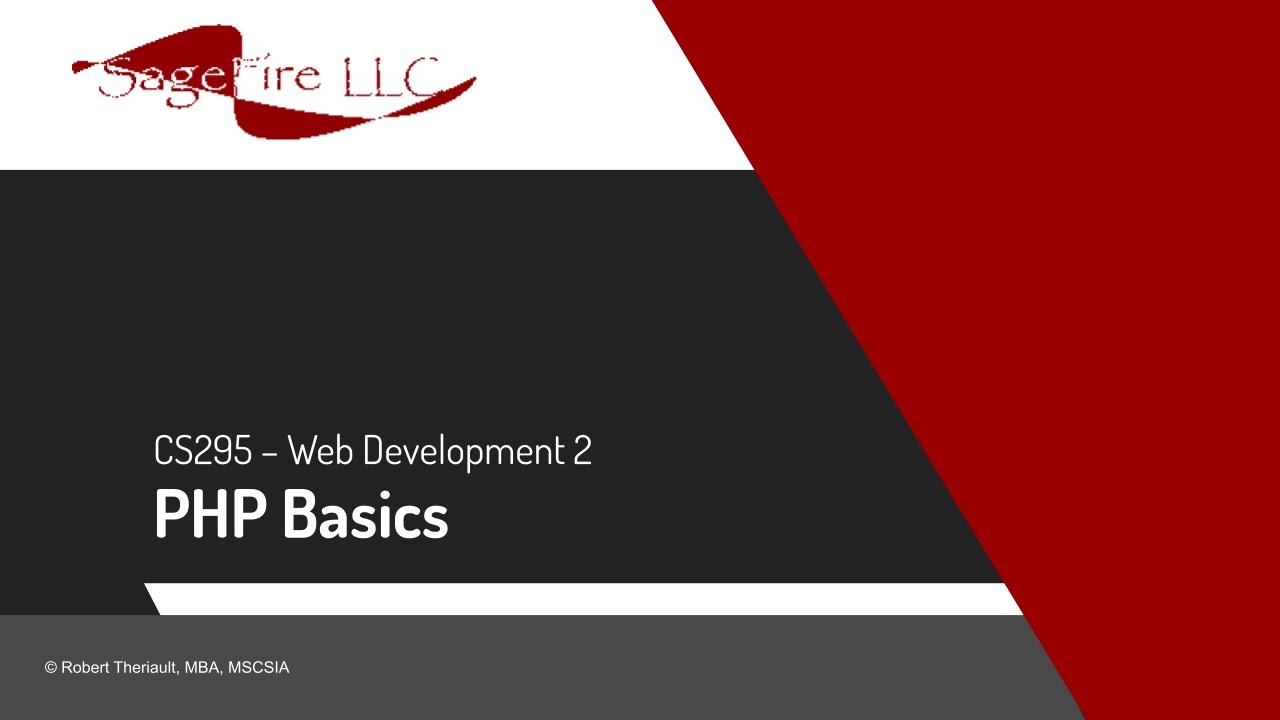 SageFire LLC

CS295 – Web Development 2

PHP Basics

© Robert Theriault, MBA, MSCSIA